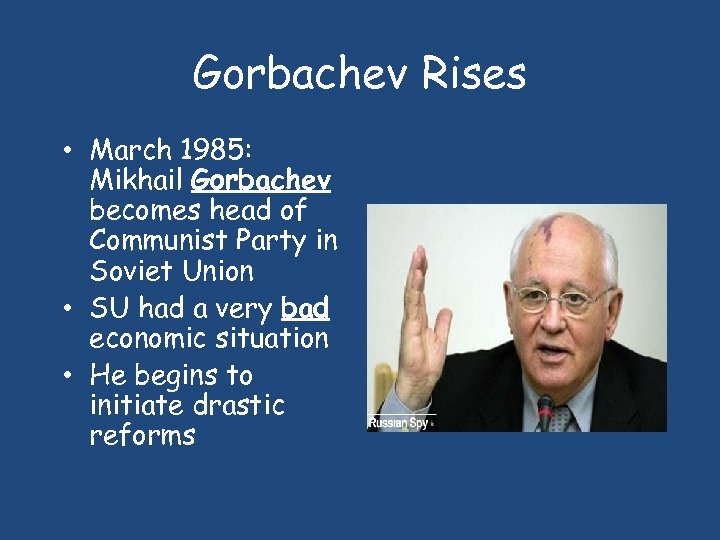 Gorbachev Rises

• March 1985: Mikhail Gorbachev becomes head of Communist Party in Soviet Union
• SU had a very bad economic situation
• He begins to initiate drastic reforms

Russian Spy